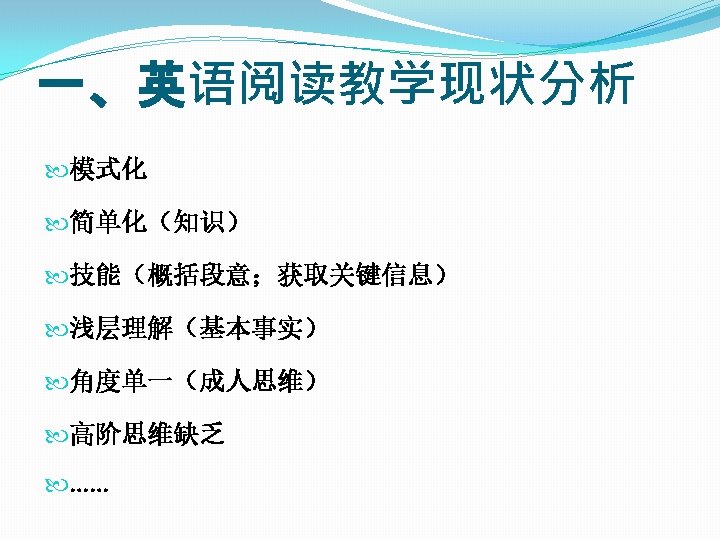 一、英语阅读教学现状分析

模式化

简单化（知识）

技能（概括段意；获取关键信息）

浅层理解（基本事实）

角度单一（成人思维）

高阶思维缺乏

……